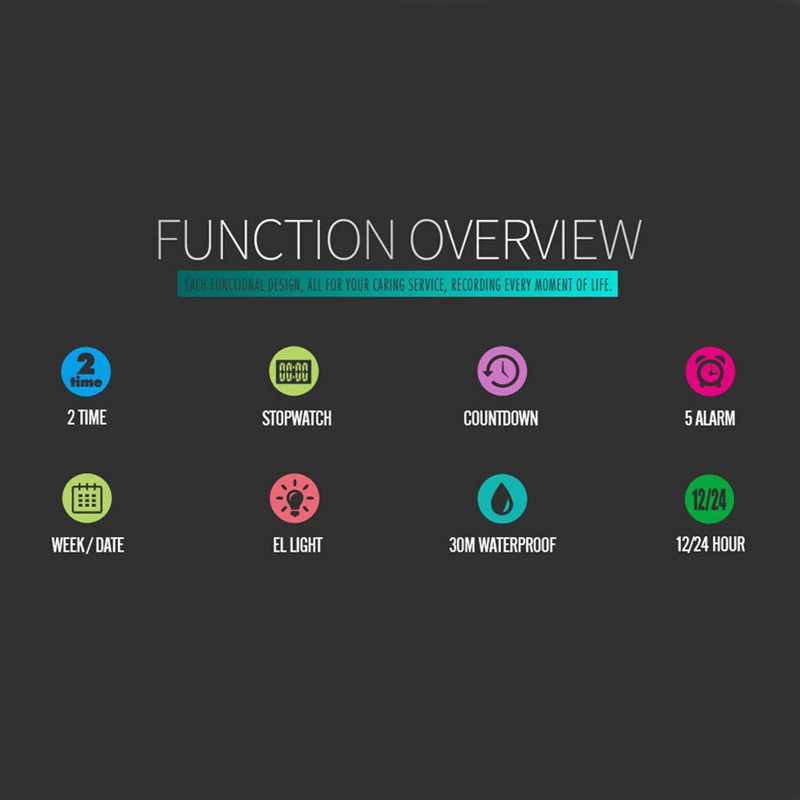 FUNCTION OVERVIEW

EACH FUNCTIONAL DESIGN, ALL FOR YOUR CARING SERVICE, RECORDING EVERY MOMENT OF LIFE.

2 time

2 TIME

00:00

STOPWATCH

COUNTDOWN

5 ALARM

WEEK / DATE

EL LIGHT

30M WATERPROOF

12/24

12/24 HOUR